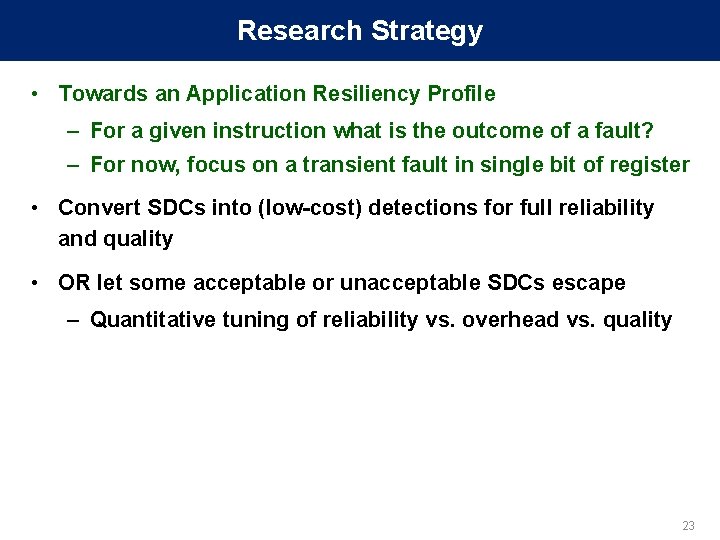 Research Strategy

• Towards an Application Resiliency Profile
– For a given instruction what is the outcome of a fault?
– For now, focus on a transient fault in single bit of register

• Convert SDCs into (low-cost) detections for full reliability and quality

• OR let some acceptable or unacceptable SDCs escape
– Quantitative tuning of reliability vs. overhead vs. quality

23